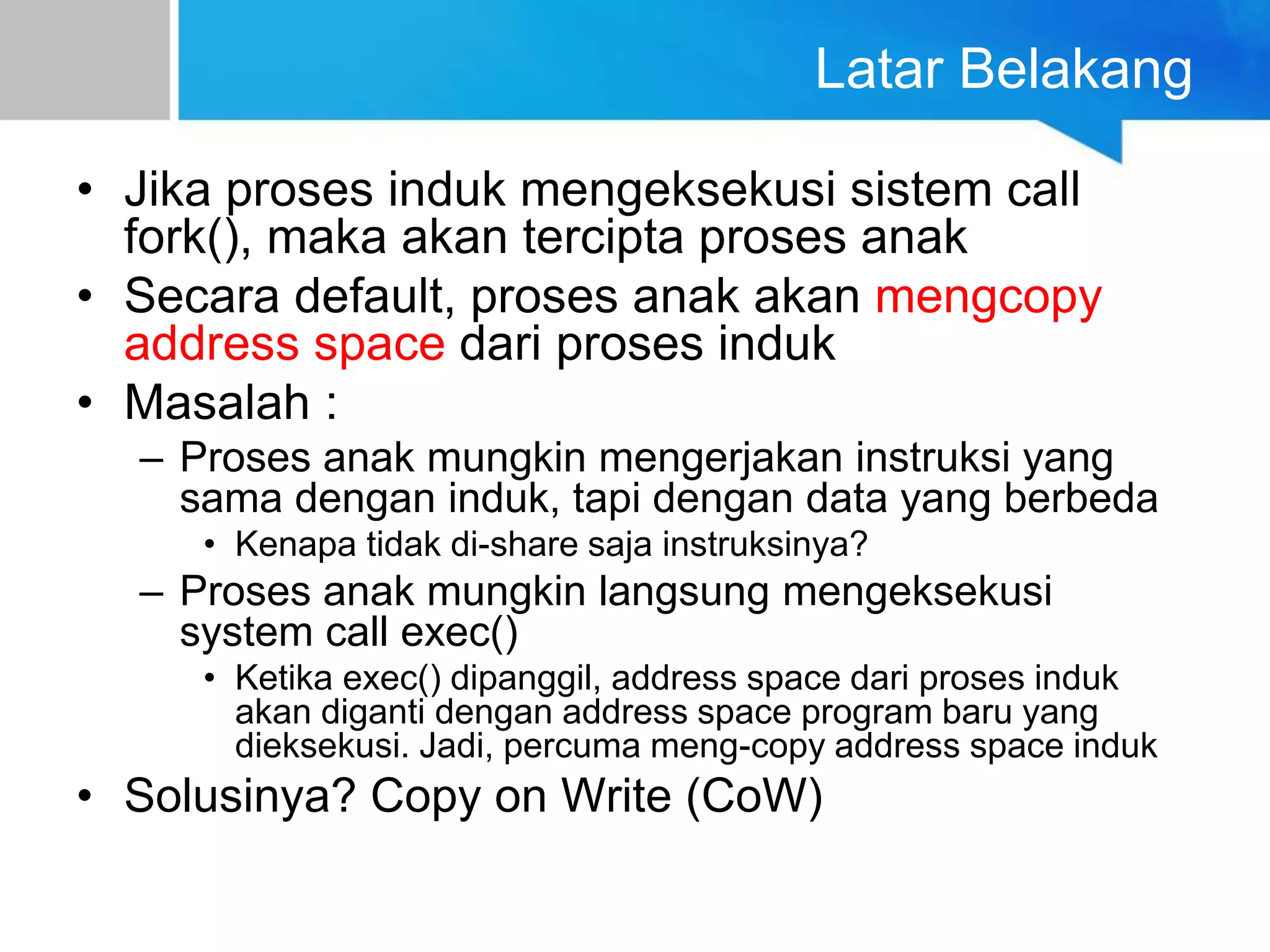 Latar Belakang

• Jika proses induk mengeksekusi sistem call fork(), maka akan tercipta proses anak
• Secara default, proses anak akan mengcopy address space dari proses induk
• Masalah :
– Proses anak mungkin mengerjakan instruksi yang sama dengan induk, tapi dengan data yang berbeda
• Kenapa tidak di-share saja instruksinya?
– Proses anak mungkin langsung mengeksekusi system call exec()
• Ketika exec() dipanggil, address space dari proses induk akan diganti dengan address space program baru yang dieksekusi. Jadi, percuma meng-copy address space induk
• Solusinya? Copy on Write (CoW)